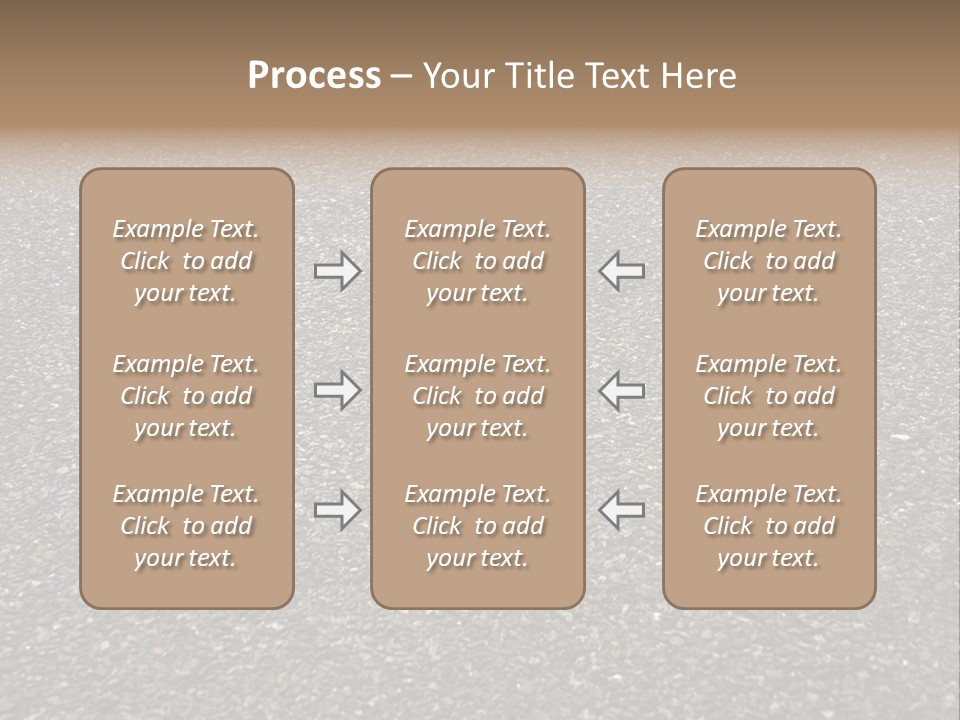 Process – Your Title Text Here

Example Text. Click to add your text.

Example Text. Click to add your text.

Example Text. Click to add your text.

Example Text. Click to add your text.

Example Text. Click to add your text.

Example Text. Click to add your text.

Example Text. Click to add your text.

Example Text. Click to add your text.

Example Text. Click to add your text.